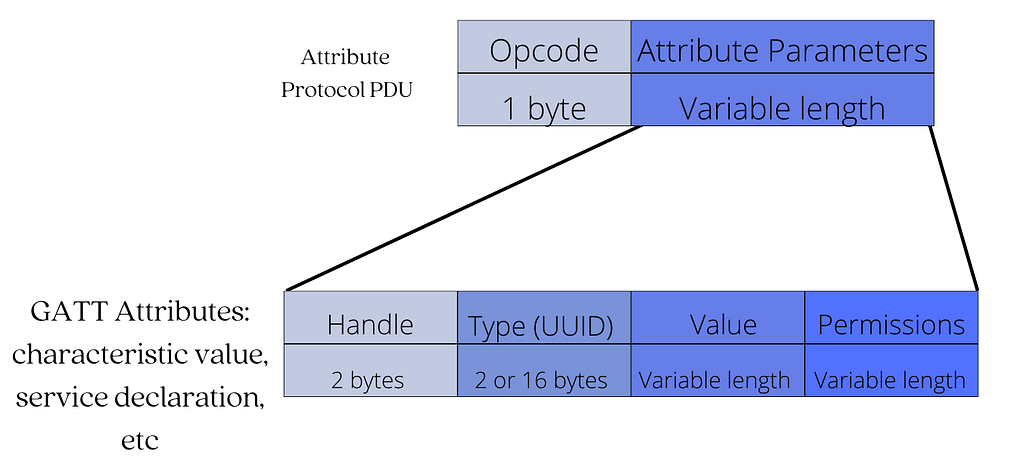 Attribute Protocol PDU

| Opcode | Attribute Parameters |
|---|---|
| 1 byte | Variable length |

GATT Attributes: characteristic value, service declaration, etc

| Handle | Type (UUID) | Value | Permissions |
|---|---|---|---|
| 2 bytes | 2 or 16 bytes | Variable length | Variable length |